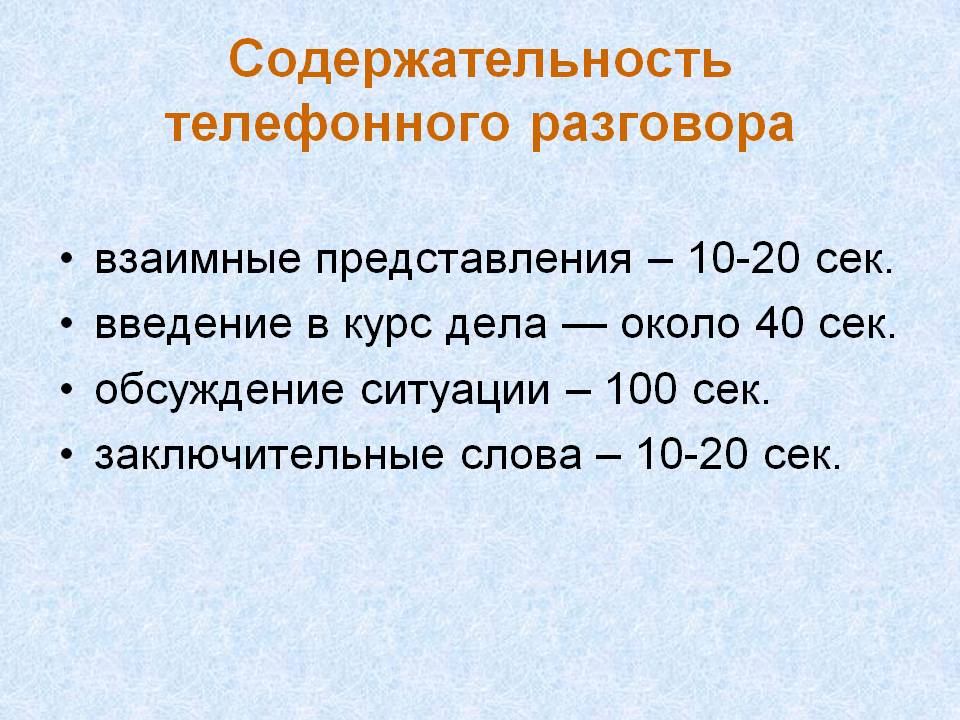 Содержательность телефонного разговора

• взаимные представления – 10-20 сек.
• введение в курс дела — около 40 сек.
• обсуждение ситуации – 100 сек.
• заключительные слова – 10-20 сек.